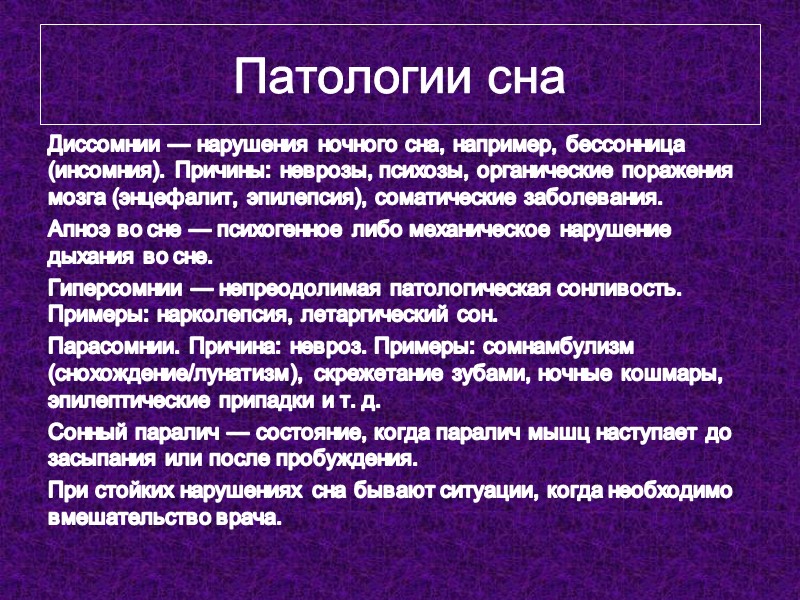 Патологии сна

Диссомнии — нарушения ночного сна, например, бессонница (инсомния). Причины: неврозы, психозы, органические поражения мозга (энцефалит, эпилепсия), соматические заболевания.

Апноэ во сне — психогенное либо механическое нарушение дыхания во сне.

Гиперсомнии — непреодолимая патологическая сонливость. Примеры: нарколепсия, летаргический сон.

Парасомнии. Причина: невроз. Примеры: сомнамбулизм (снохождение/лунатизм), скрежетание зубами, ночные кошмары, эпилептические припадки и т. д.

Сонный паралич — состояние, когда паралич мышц наступает до засыпания или после пробуждения.

При стойких нарушениях сна бывают ситуации, когда необходимо вмешательство врача.